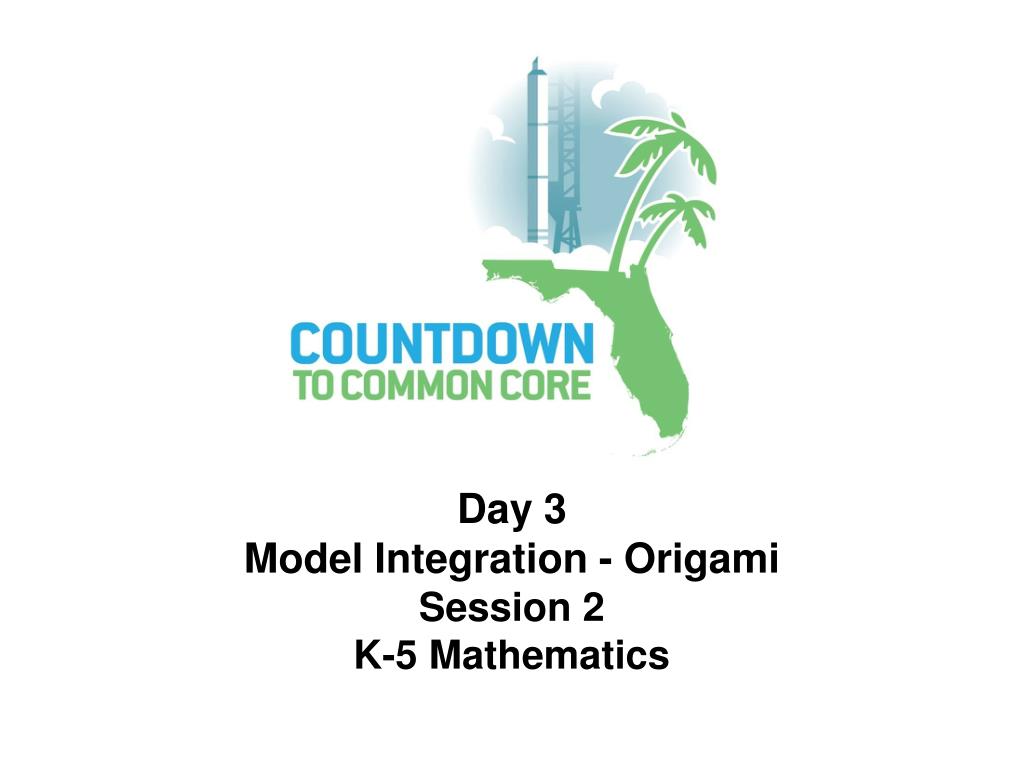 COUNTDOWN
TO COMMON CORE

Day 3
Model Integration - Origami
Session 2
K-5 Mathematics